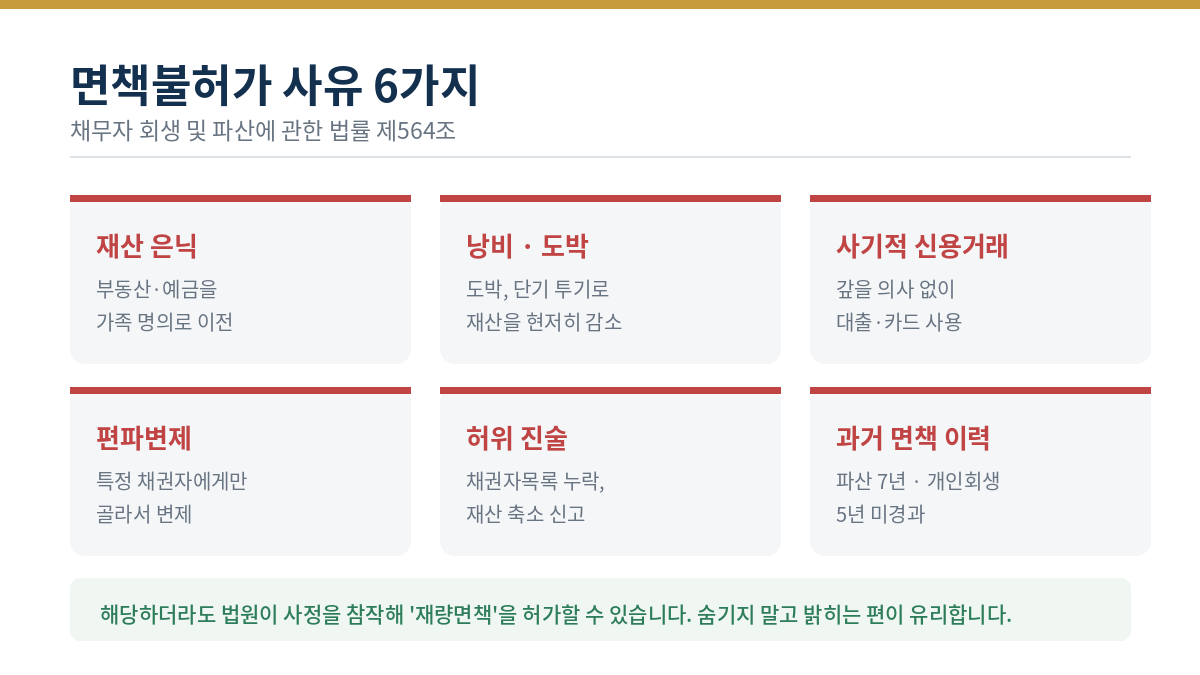 면책불허가 사유 6가지

채무자 회생 및 파산에 관한 법률 제564조

재산 은닉

부동산·예금을 가족 명의로 이전

낭비 · 도박

도박, 단기 투기로 재산을 현저히 감소

사기적 신용거래

갚을 의사 없이 대출·카드 사용

편파변제

특정 채권자에게만 골라서 변제

허위 진술

채권자목록 누락, 재산 축소 신고

과거 면책 이력

파산 7년 · 개인회생 5년 미경과

해당하더라도 법원이 사정을 참작해 '재량면책'을 허가할 수 있습니다. 숨기지 말고 밝히는 편이 유리합니다.